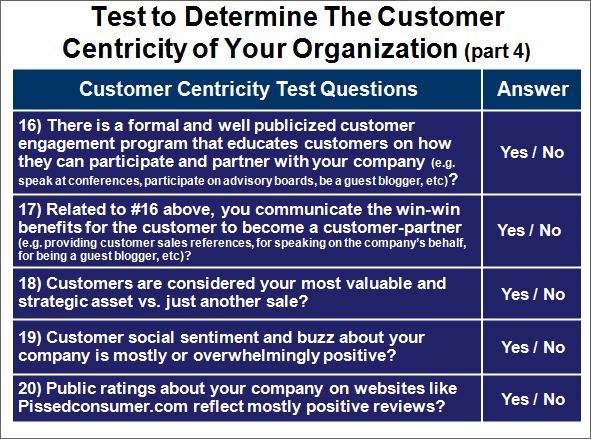 Test to Determine The Customer Centricity of Your Organization (part 4)

| Customer Centricity Test Questions | Answer |
|---|---|
| 16) There is a formal and well publicized customer engagement program that educates customers on how they can participate and partner with your company (e.g. speak at conferences, participate on advisory boards, be a guest blogger, etc)? | Yes / No |
| 17) Related to #16 above, you communicate the win-win benefits for the customer to become a customer-partner (e.g. providing customer sales references, for speaking on the company's behalf, for being a guest blogger, etc)? | Yes / No |
| 18) Customers are considered your most valuable and strategic asset vs. just another sale? | Yes / No |
| 19) Customer social sentiment and buzz about your company is mostly or overwhelmingly positive? | Yes / No |
| 20) Public ratings about your company on websites like Pissedconsumer.com reflect mostly positive reviews? | Yes / No |